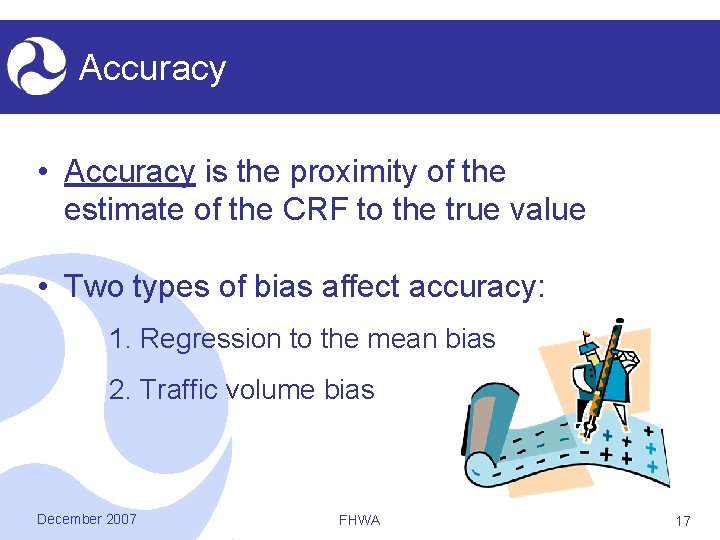 Accuracy

• Accuracy is the proximity of the estimate of the CRF to the true value

• Two types of bias affect accuracy:

1. Regression to the mean bias

2. Traffic volume bias

December 2007

FHWA

17